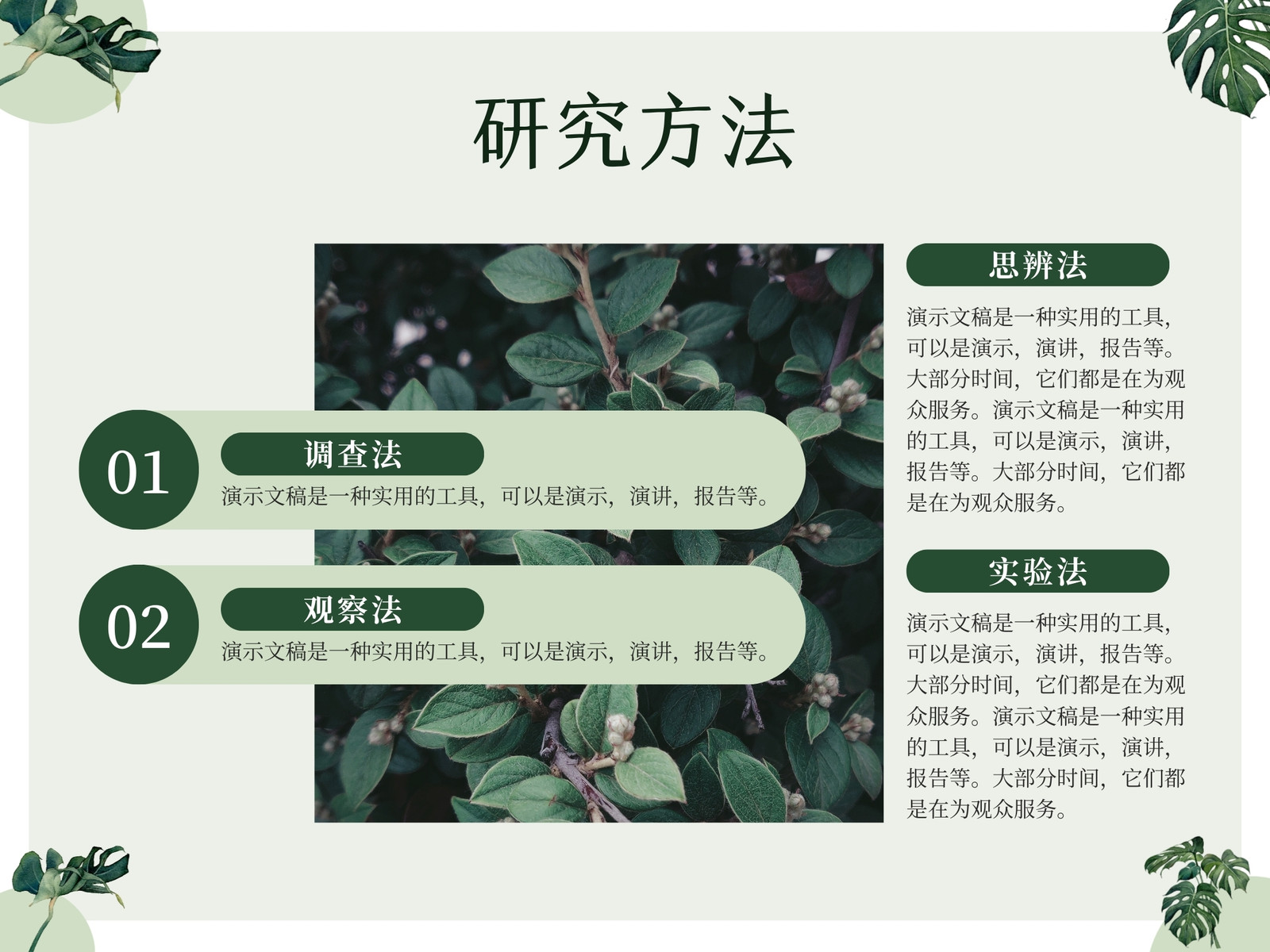 研究方法

01
调查法
演示文稿是一种实用的工具，可以是演示，演讲，报告等。

02
观察法
演示文稿是一种实用的工具，可以是演示，演讲，报告等。

思辨法
演示文稿是一种实用的工具，可以是演示，演讲，报告等。大部分时间，它们都是在为观众服务。演示文稿是一种实用的工具，可以是演示，演讲，报告等。大部分时间，它们都是在为观众服务。

实验法
演示文稿是一种实用的工具，可以是演示，演讲，报告等。大部分时间，它们都是在为观众服务。演示文稿是一种实用的工具，可以是演示，演讲，报告等。大部分时间，它们都是在为观众服务。